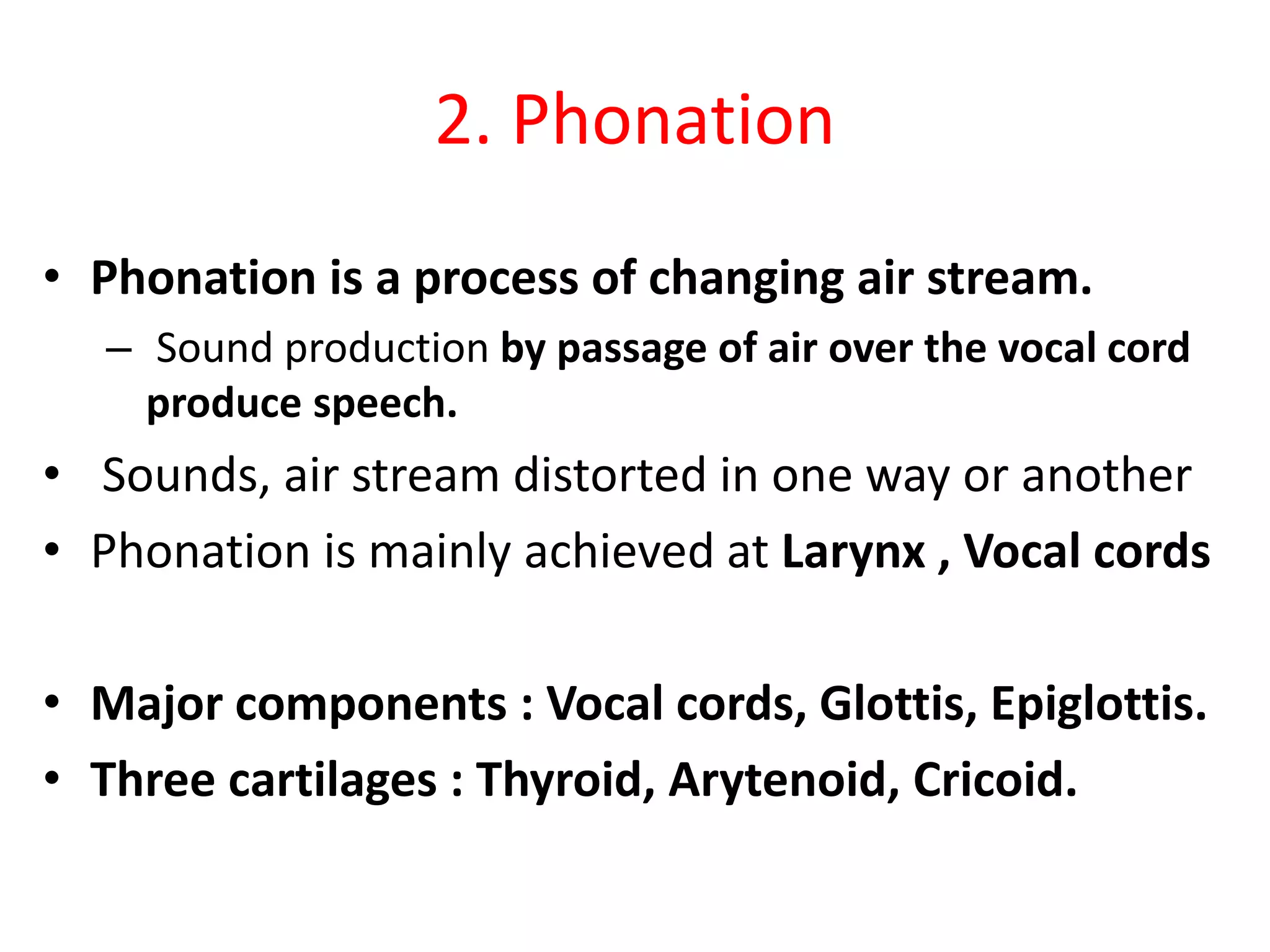 2. Phonation

• Phonation is a process of changing air stream.
– Sound production by passage of air over the vocal cord produce speech.
• Sounds, air stream distorted in one way or another
• Phonation is mainly achieved at Larynx , Vocal cords

• Major components : Vocal cords, Glottis, Epiglottis.
• Three cartilages : Thyroid, Arytenoid, Cricoid.